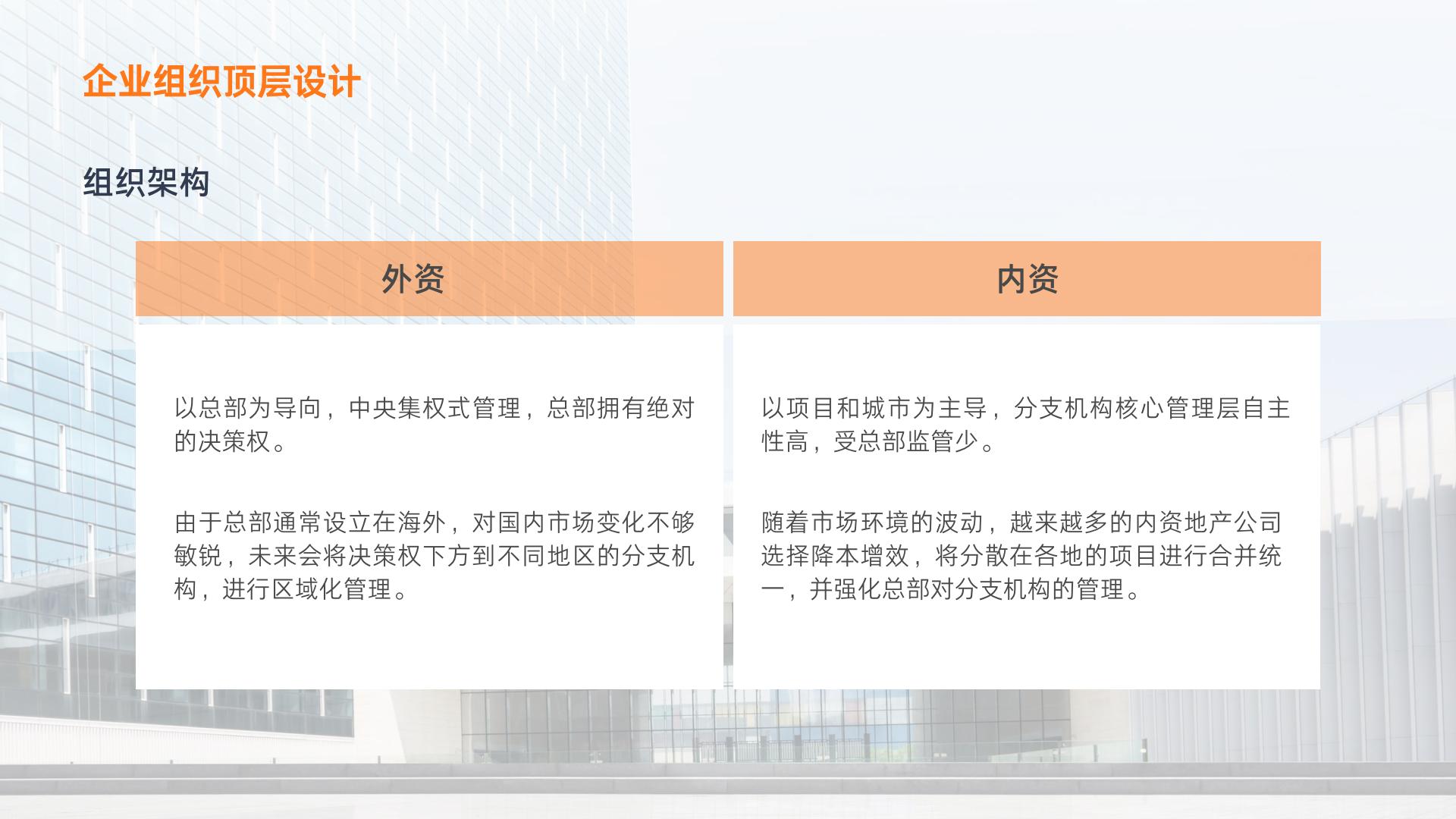 企业组织顶层设计

组织架构

外资

以总部为导向，中央集权式管理，总部拥有绝对的决策权。

由于总部通常设立在海外，对国内市场变化不够敏锐，未来会将决策权下方到不同地区的分支机构，进行区域化管理。

内资

以项目和城市为主导，分支机构核心管理层自主性高，受总部监管少。

随着市场环境的波动，越来越多的内资地产公司选择降本增效，将分散在各地的项目进行合并统一，并强化总部对分支机构的管理。